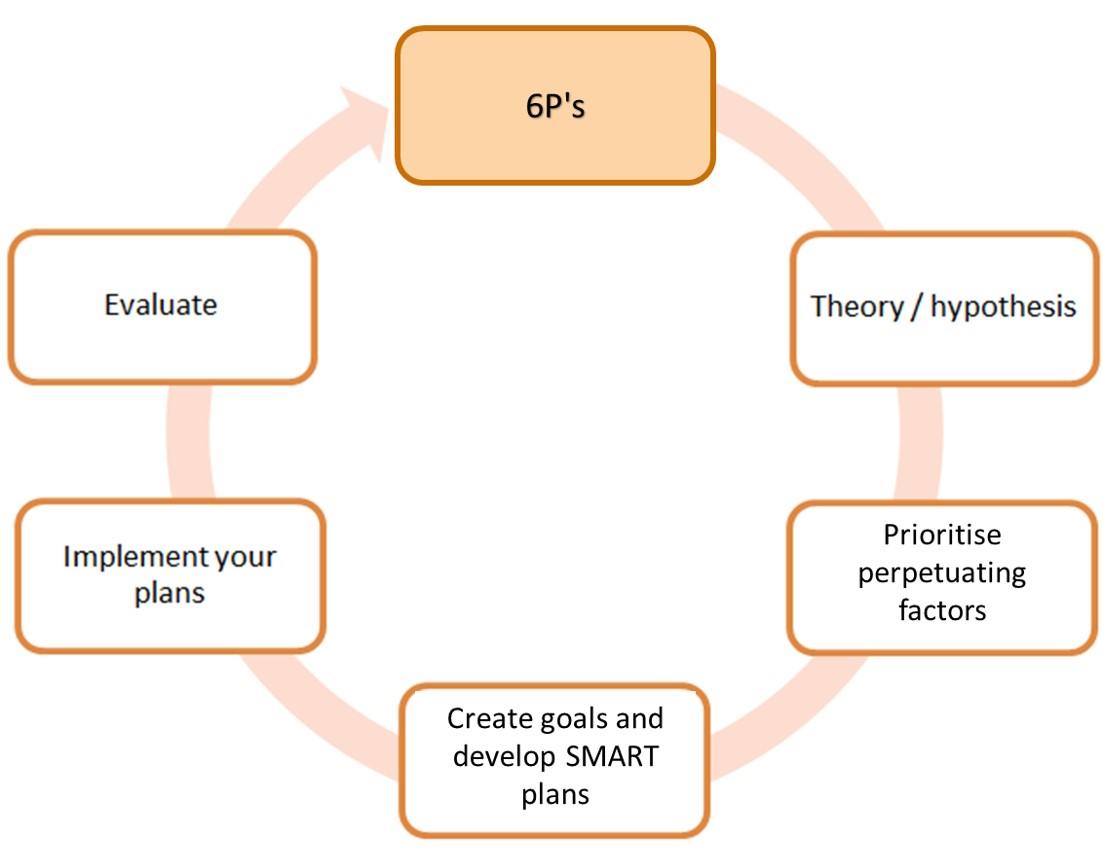 6P's

Theory / hypothesis

Prioritise perpetuating factors

Create goals and develop SMART plans

Implement your plans

Evaluate